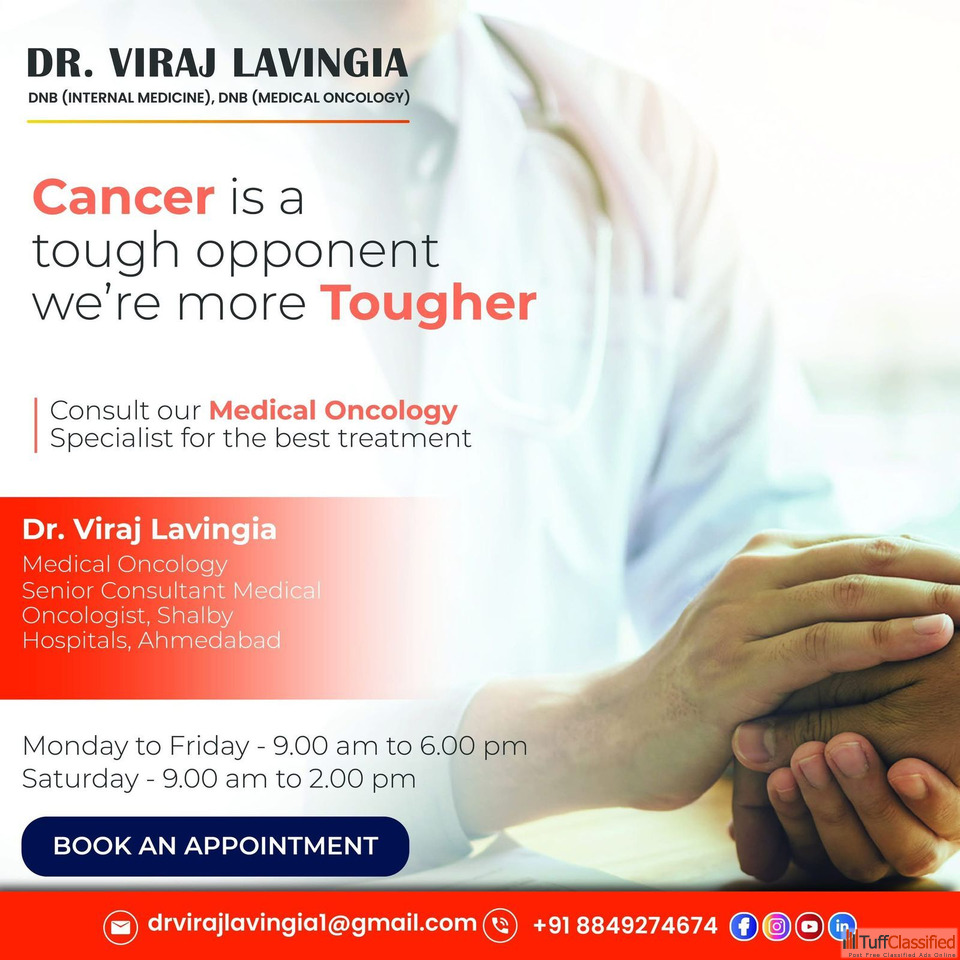 DR. VIRAJ LAVINGIA
DNB (INTERNAL MEDICINE), DNB (MEDICAL ONCOLOGY)

Cancer is a tough opponent we're more Tougher

Consult our Medical Oncology Specialist for the best treatment

Dr. Viraj Lavingia
Medical Oncology
Senior Consultant Medical Oncologist, Shalby Hospitals, Ahmedabad

Monday to Friday - 9.00 am to 6.00 pm
Saturday - 9.00 am to 2.00 pm

BOOK AN APPOINTMENT

drvirajlavingia1@gmail.com +91 8849274674

TuffClassified
Post Free Classified Ads Online